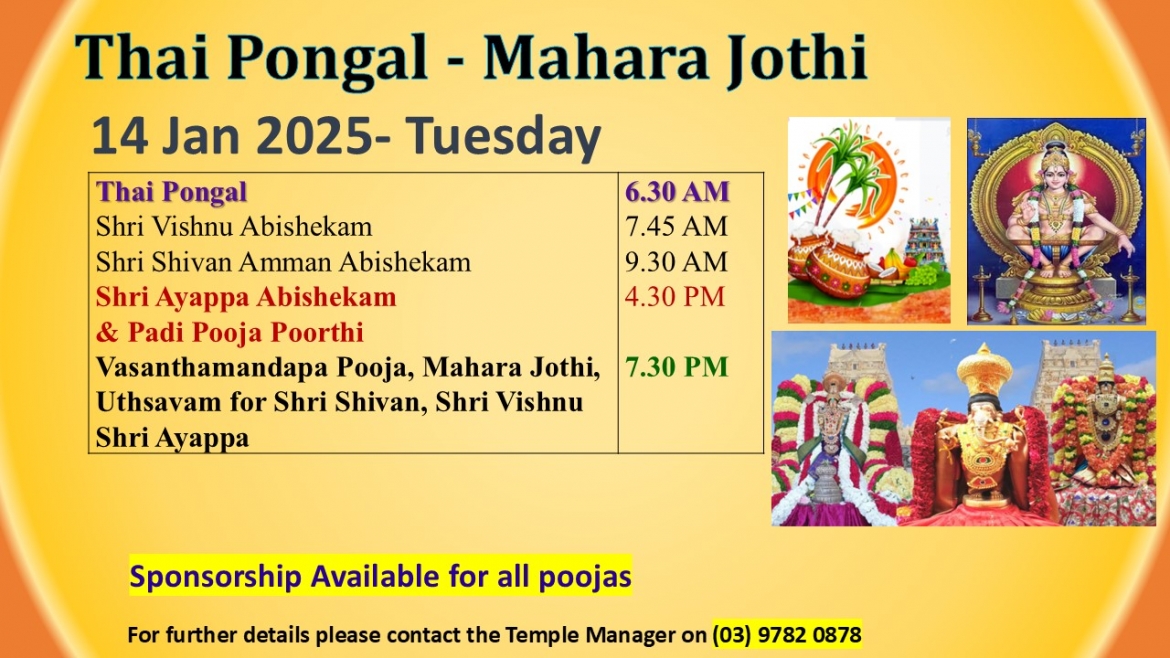 Thai Pongal - Mahara Jothi

14 Jan 2025- Tuesday

| Thai Pongal | 6.30 AM |
|---|---|
| Shri Vishnu Abishekam | 7.45 AM |
| Shri Shivan Amman Abishekam | 9.30 AM |
| Shri Ayappa Abishekam & Padi Pooja Poorthi | 4.30 PM |
| Vasanthamandapa Pooja, Mahara Jothi, Uthsavam for Shri Shivan, Shri Vishnu Shri Ayappa | 7.30 PM |

Sponsorship Available for all poojas

For further details please contact the Temple Manager on (03) 9782 0878